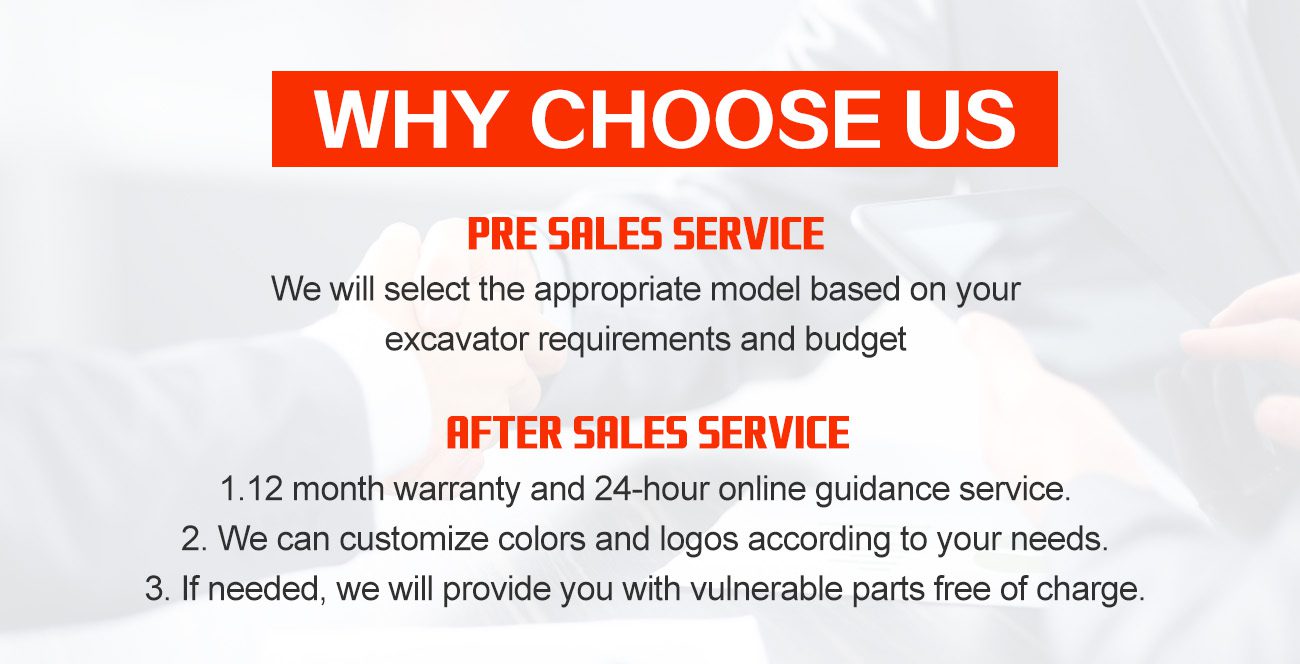 WHY CHOOSE US

PRE SALES SERVICE

We will select the appropriate model based on your excavator requirements and budget

AFTER SALES SERVICE

1.12 month warranty and 24-hour online guidance service.

2. We can customize colors and logos according to your needs.

3. If needed, we will provide you with vulnerable parts free of charge.